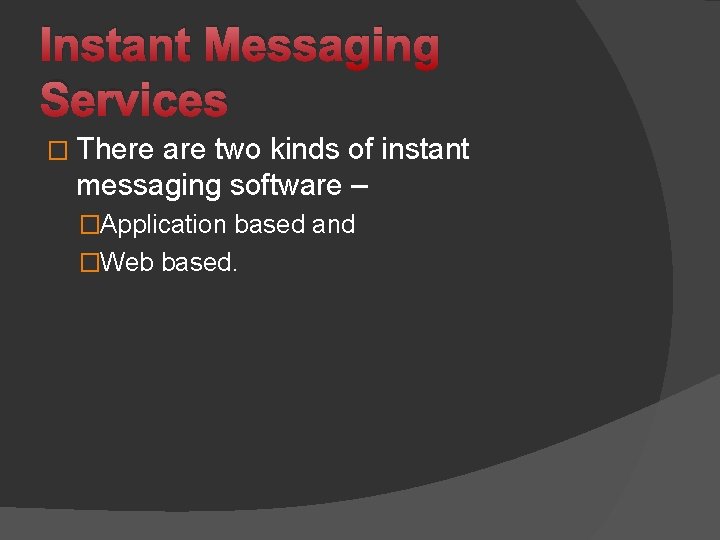 Instant Messaging Services

□ There are two kinds of instant messaging software –

□Application based and

□Web based.